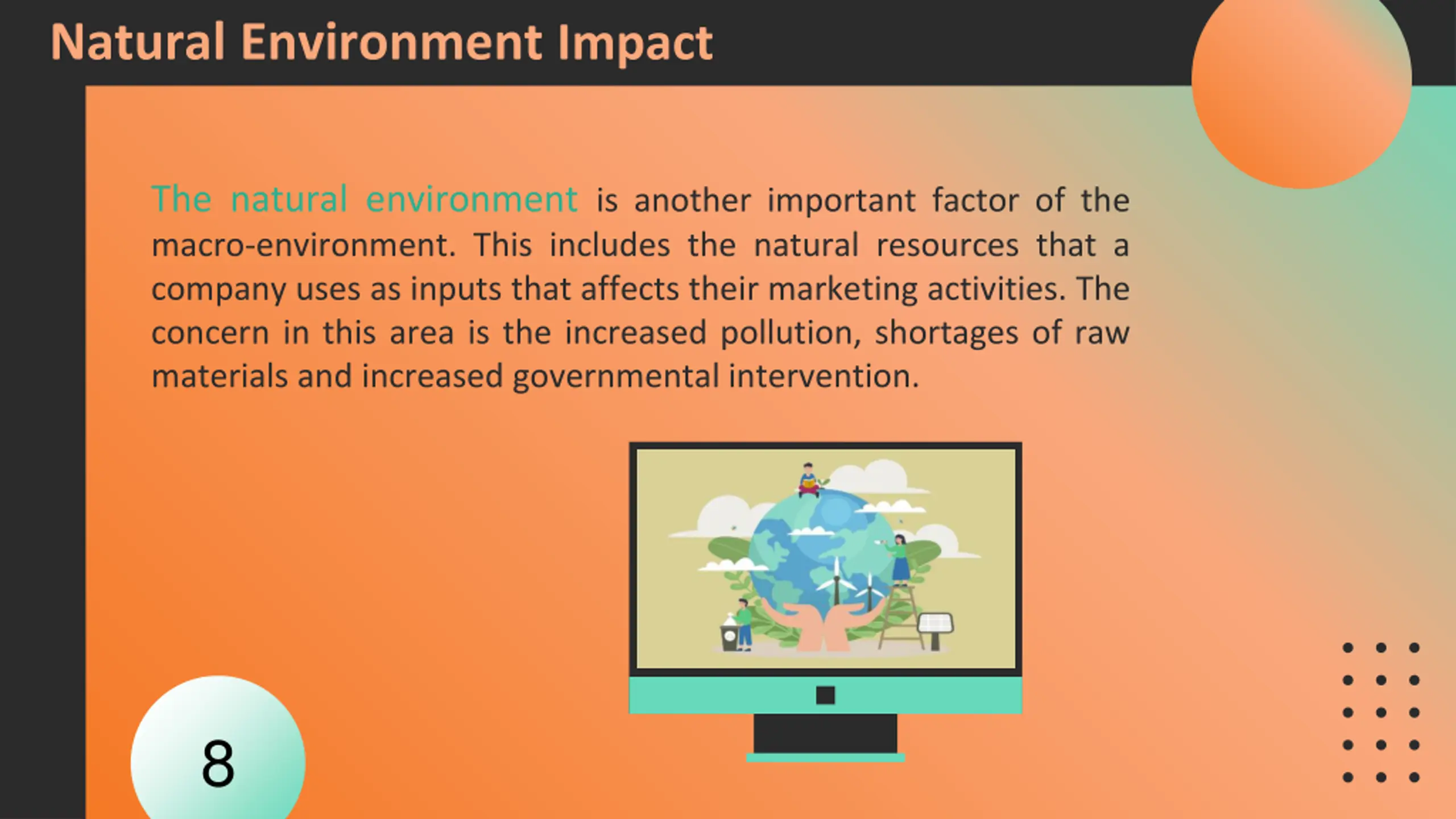 Natural Environment Impact

The natural environment is another important factor of the macro-environment. This includes the natural resources that a company uses as inputs that affects their marketing activities. The concern in this area is the increased pollution, shortages of raw materials and increased governmental intervention.

8